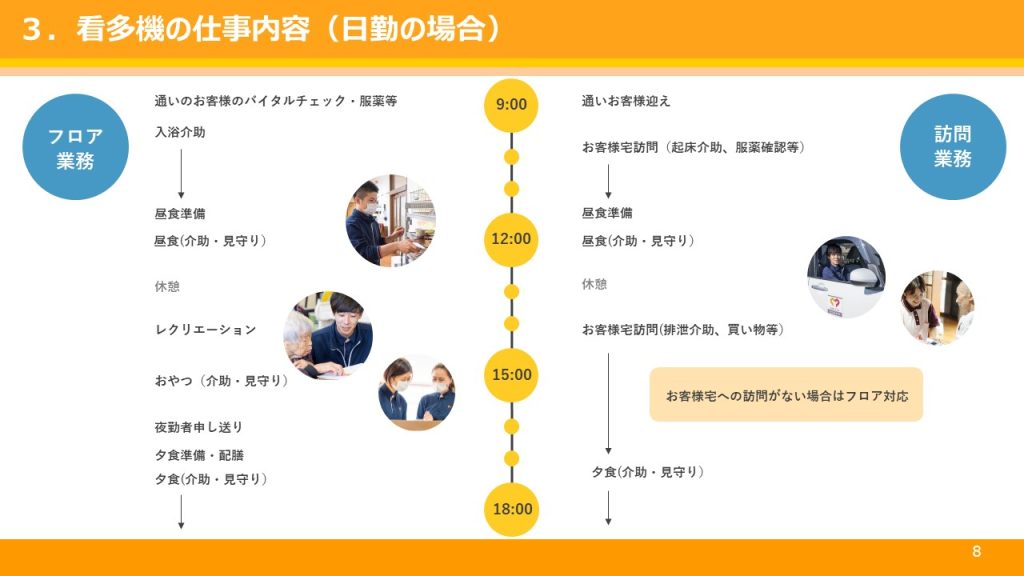 ３．看多機の仕事内容（日勤の場合）

フロア業務

通いのお客様のバイタルチェック・服薬等

入浴介助

昼食準備

昼食(介助・見守り)

休憩

レクリエーション

おやつ（介助・見守り）

夜勤者申し送り

夕食準備・配膳

夕食(介助・見守り)

9:00

12:00

15:00

18:00

訪問業務

通いお客様迎え

お客様宅訪問（起床介助、服薬確認等）

昼食準備

昼食(介助・見守り)

休憩

お客様宅訪問(排泄介助、買い物等)

お客様宅への訪問がない場合はフロア対応

夕食(介助・見守り)

8